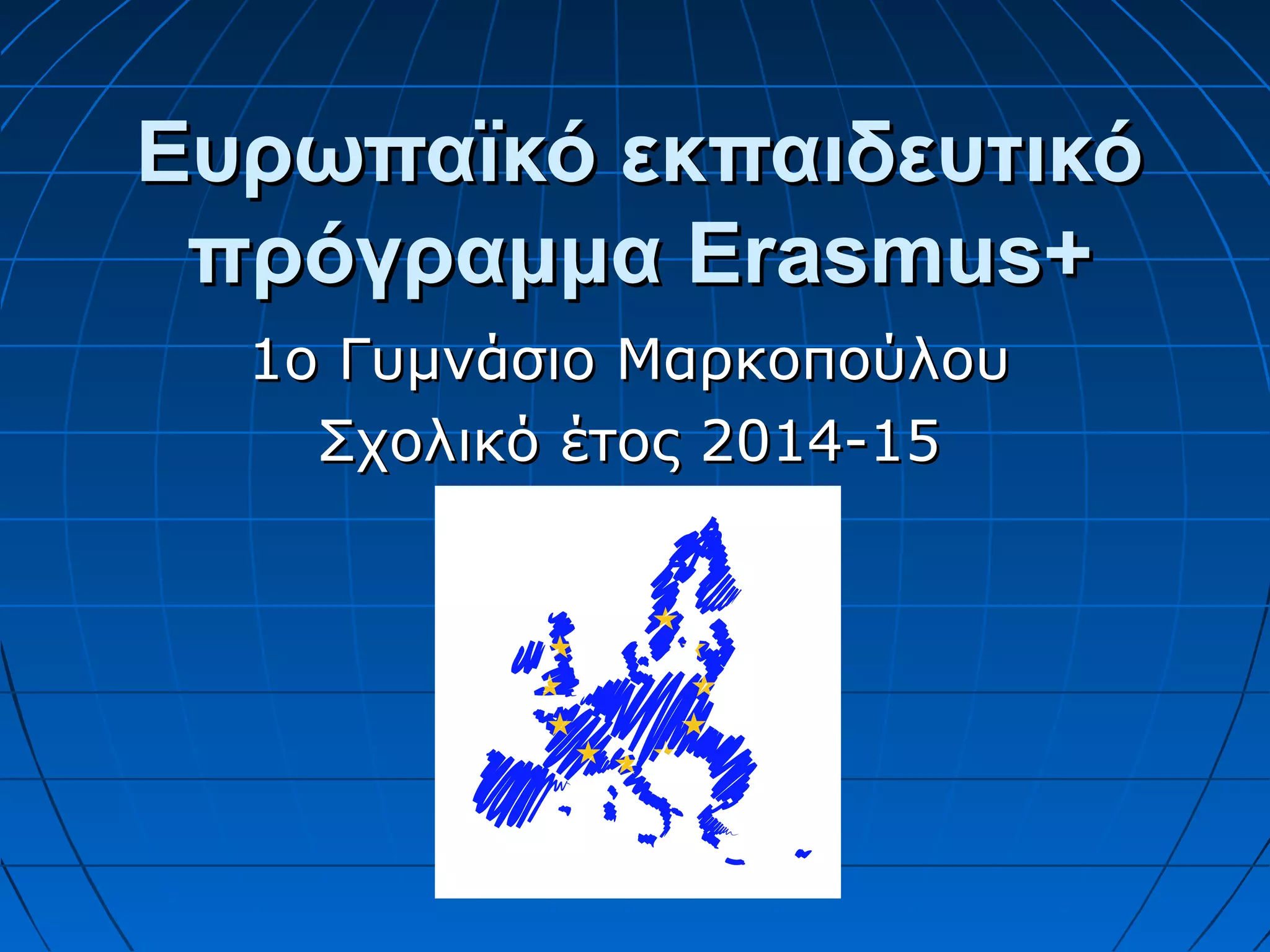 Ευρωπαϊκό εκπαιδευτικό πρόγραμμα Erasmus+

1ο Γυμνάσιο Μαρκοπούλου

Σχολικό έτος 2014-15